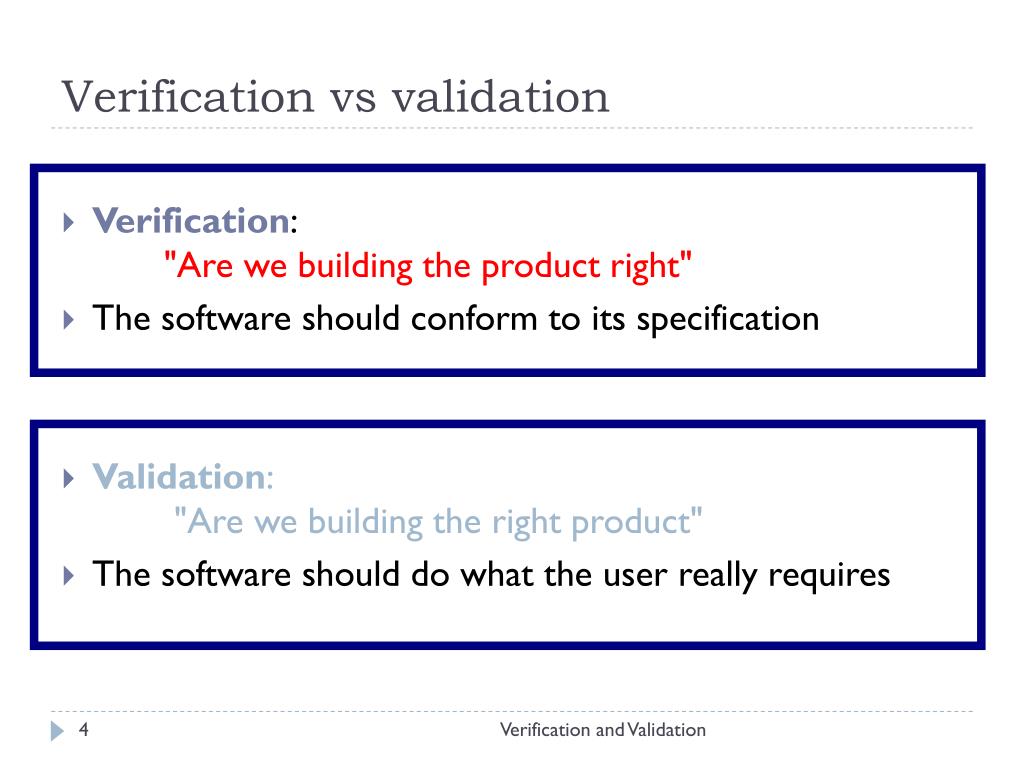 Verification vs validation

Verification:
"Are we building the product right"

The software should conform to its specification

Validation:
"Are we building the right product"

The software should do what the user really requires

4

Verification and Validation